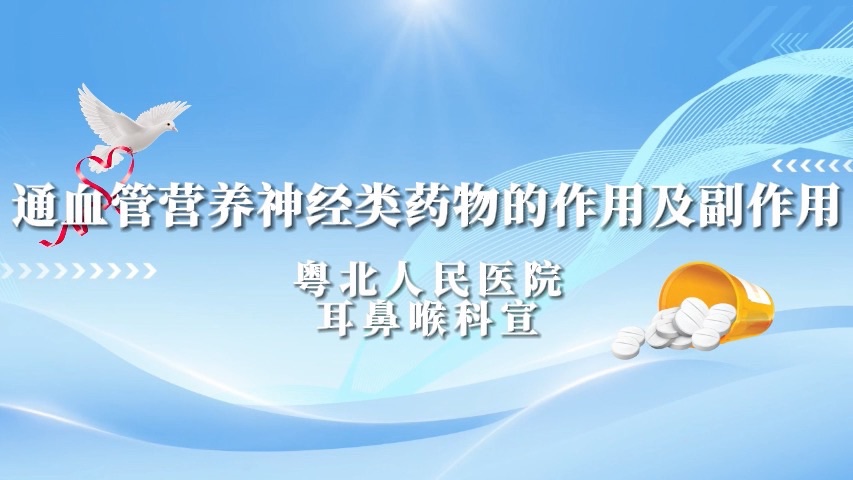 通血管营养神经类药物的作用及副作用

粤北人民医院
耳鼻喉科宣